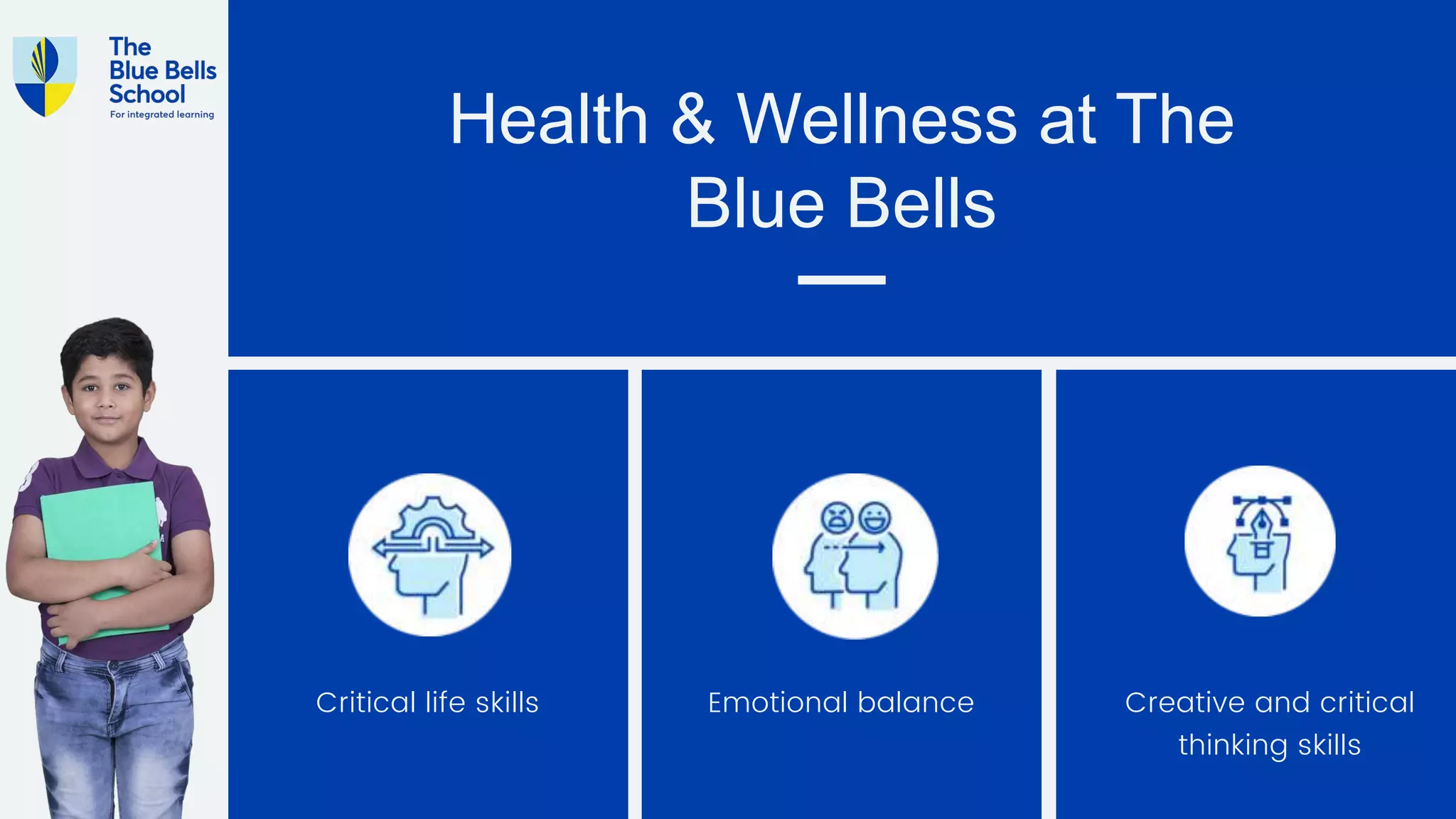 The Blue Bells School
For integrated learning

Health & Wellness at The Blue Bells

Critical life skills

Emotional balance

Creative and critical thinking skills